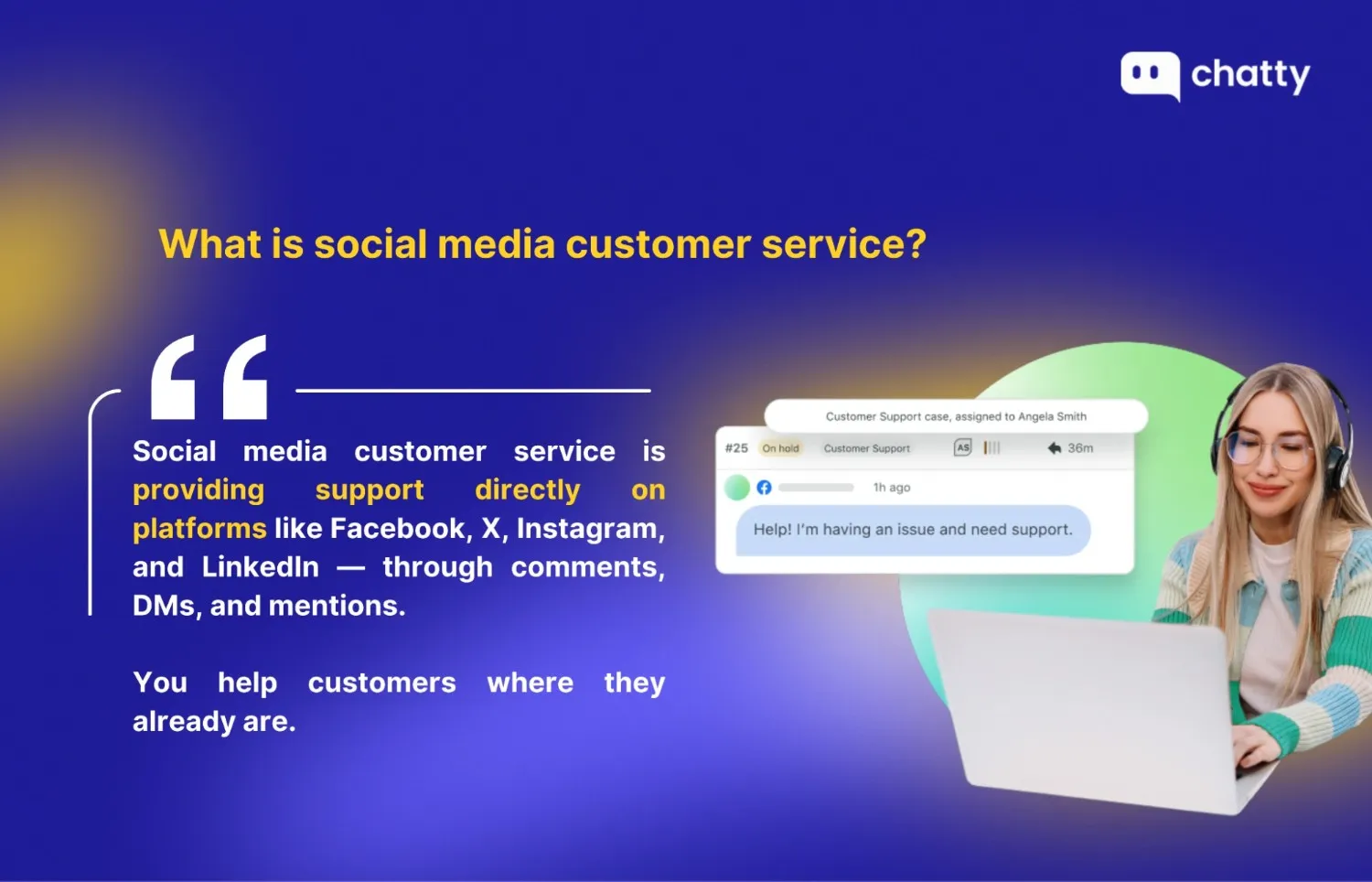 chatty

What is social media customer service?

Social media customer service is providing support directly on platforms like Facebook, X, Instagram, and LinkedIn — through comments, DMs, and mentions.

You help customers where they already are.

Customer Support case, assigned to Angela Smith

#25 On hold Customer Support AS 36m

1h ago

Help! I'm having an issue and need support.